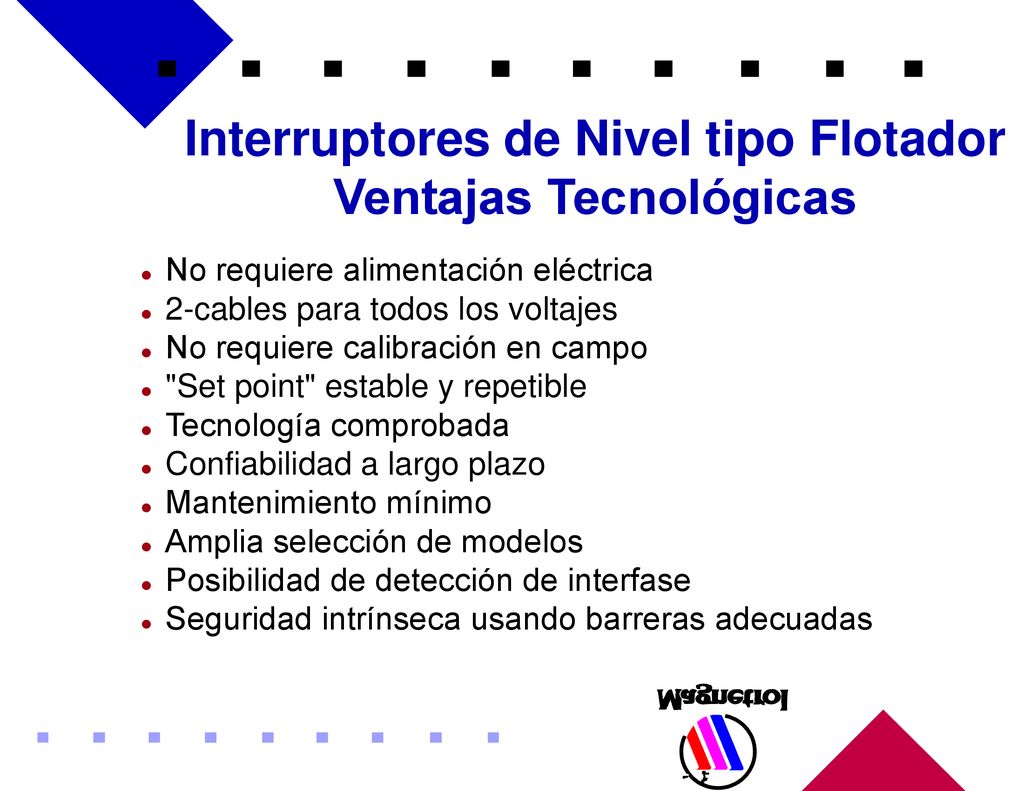 Interruptores de Nivel tipo Flotador
Ventajas Tecnológicas

- No requiere alimentación eléctrica
- 2-cables para todos los voltajes
- No requiere calibración en campo
- "Set point" estable y repetible
- Tecnología comprobada
- Confiabilidad a largo plazo
- Mantenimiento mínimo
- Amplia selección de modelos
- Posibilidad de detección de interfase
- Seguridad intrínseca usando barreras adecuadas

Magnetrol